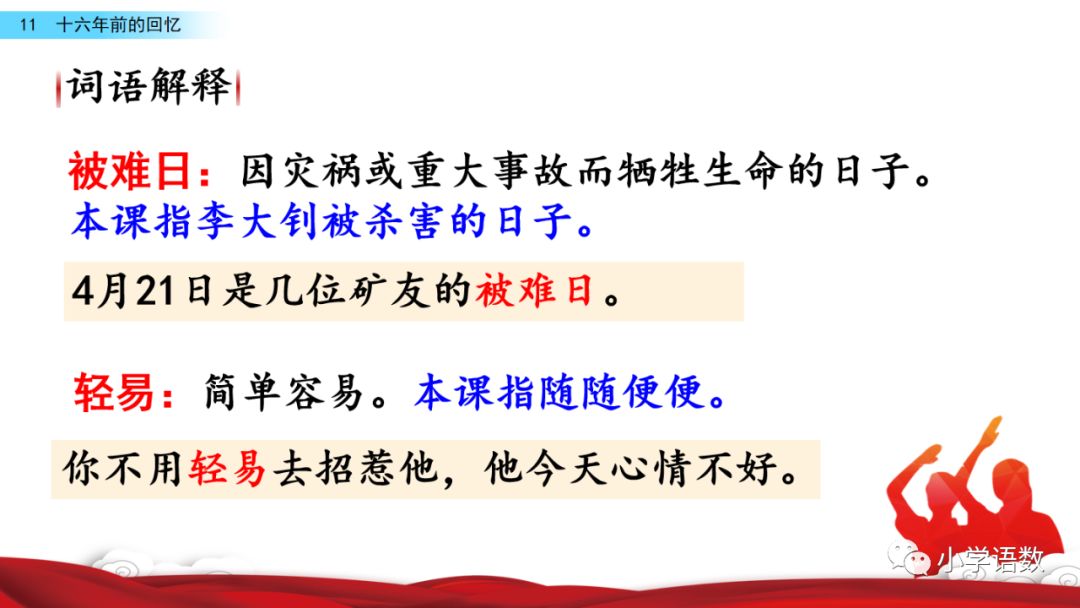 11 十六年前的回忆

词语解释

被难日：因灾祸或重大事故而牺牲生命的日子。本课指李大钊被杀害的日子。

4月21日是几位矿友的被难日。

轻易：简单容易。本课指随随便便。

你不用轻易去招惹他，他今天心情不好。

小学语数